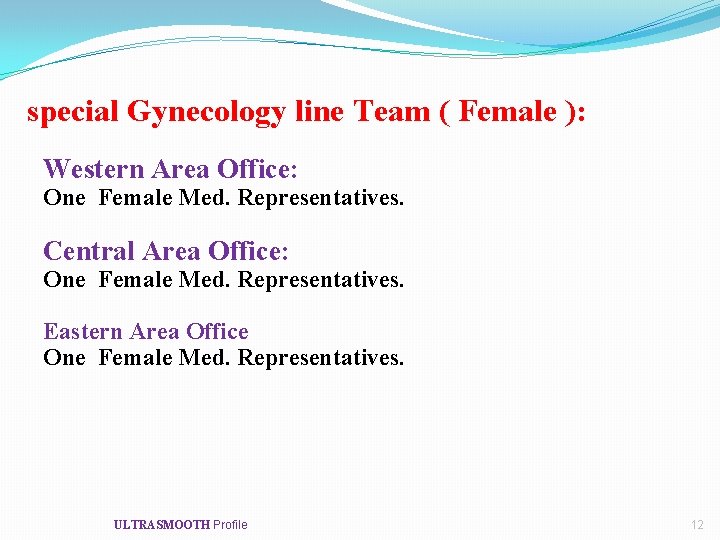 special Gynecology line Team ( Female ):

Western Area Office:
One Female Med. Representatives.

Central Area Office:
One Female Med. Representatives.

Eastern Area Office
One Female Med. Representatives.

ULTRASMOOTH Profile

12